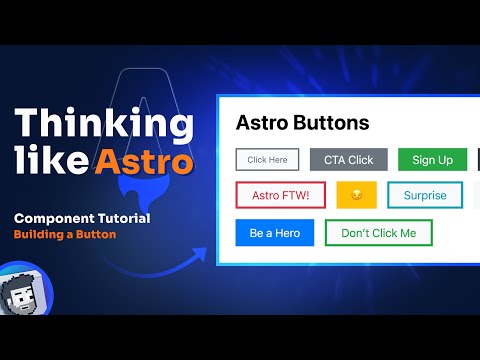 Thinking like Astro

Component Tutorial
Building a Button

Astro Buttons

Click Here
CTA Click
Sign Up
Astro FTW!
😏
Surprise
Be a Hero
Don't Click Me